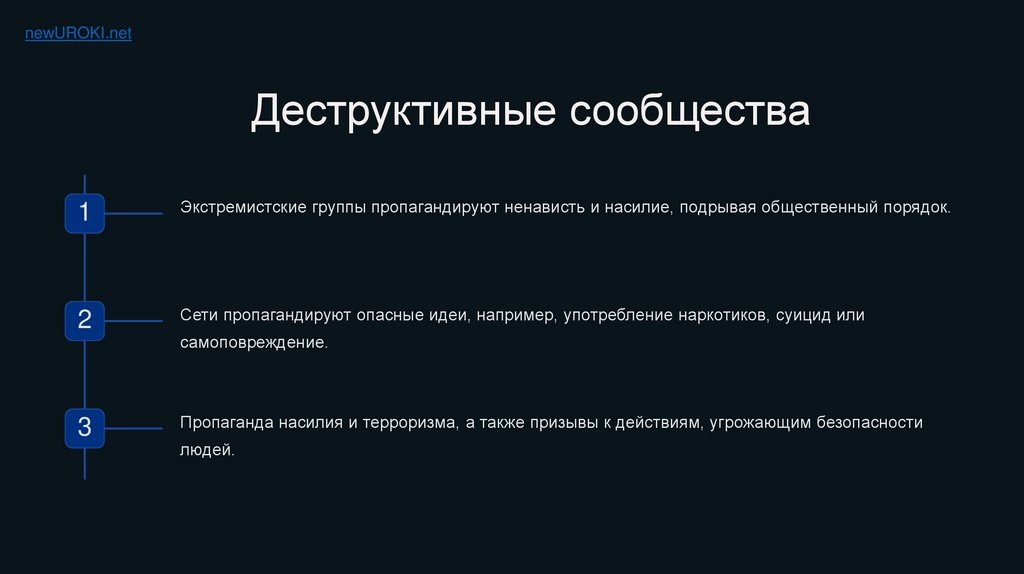 newUROKI.net

Деструктивные сообщества

1

Экстремистские группы пропагандируют ненависть и насилие, подрывая общественный порядок.

2

Сети пропагандируют опасные идеи, например, употребление наркотиков, суицид или самоповреждение.

3

Пропаганда насилия и терроризма, а также призывы к действиям, угрожающим безопасности людей.